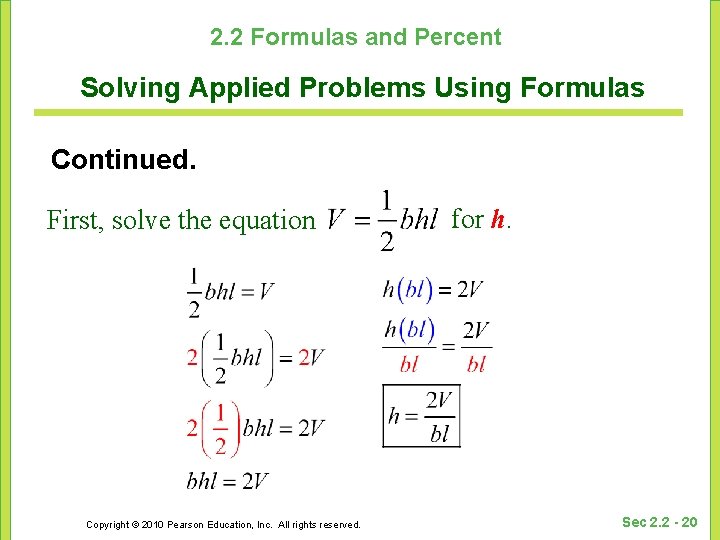 2.2 Formulas and Percent

Solving Applied Problems Using Formulas

Continued.

First, solve the equation $V = \frac{1}{2}bhl$ for $h$.

$\frac{1}{2}bhl = V$

$2\left(\frac{1}{2}bhl\right) = 2V$

$2\left(\frac{1}{2}\right)bhl = 2V$

$bhl = 2V$

$h(bl) = 2V$

$\frac{h(bl)}{bl} = \frac{2V}{bl}$

$h = \frac{2V}{bl}$

Copyright © 2010 Pearson Education, Inc. All rights reserved.

Sec 2.2 - 20